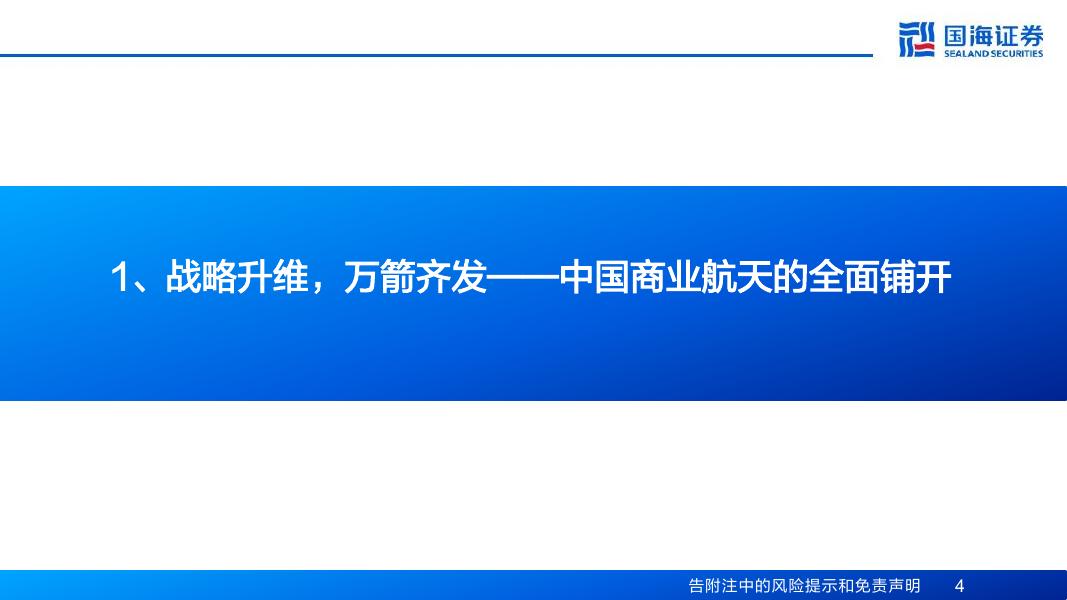 国海证券
SEALAND SECURITIES

1、战略升维，万箭齐发——中国商业航天的全面铺开

告附注中的风险提示和免责声明 4